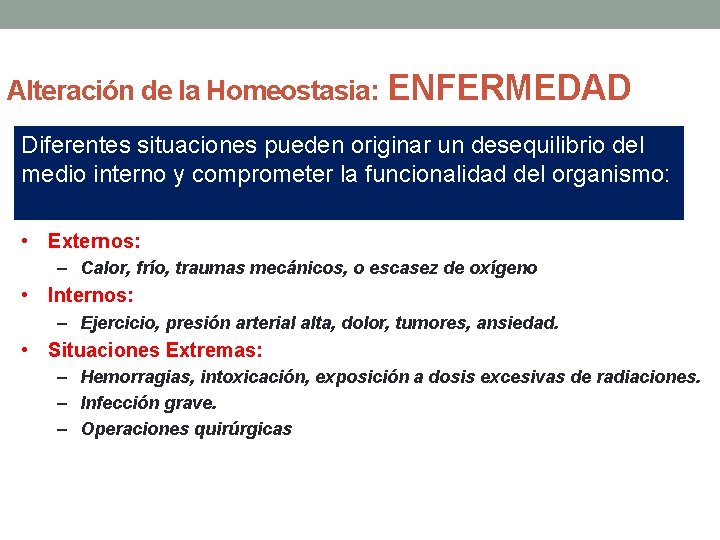 Alteración de la Homeostasia: ENFERMEDAD

Diferentes situaciones pueden originar un desequilibrio del medio interno y comprometer la funcionalidad del organismo:

• Externos:
– Calor, frío, traumas mecánicos, o escasez de oxígeno
• Internos:
– Ejercicio, presión arterial alta, dolor, tumores, ansiedad.
• Situaciones Extremas:
– Hemorragias, intoxicación, exposición a dosis excesivas de radiaciones.
– Infección grave.
– Operaciones quirúrgicas